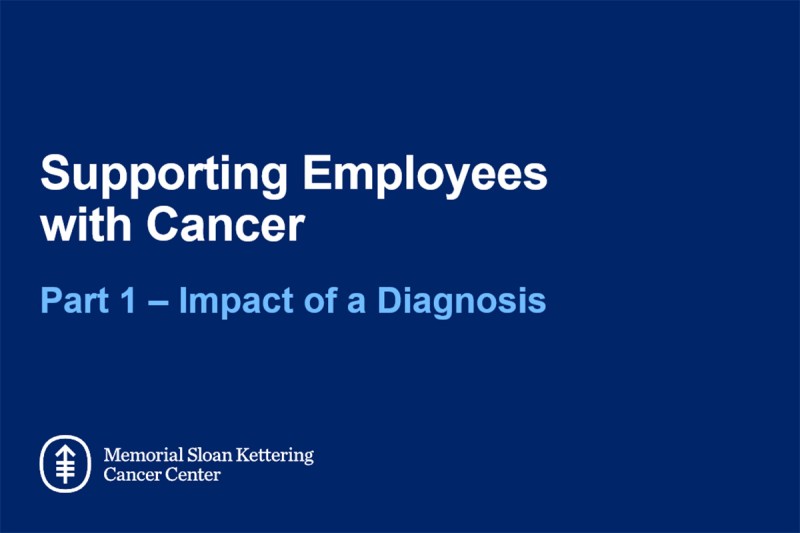 Supporting Employees with Cancer

Part 1 – Impact of a Diagnosis

Memorial Sloan Kettering Cancer Center